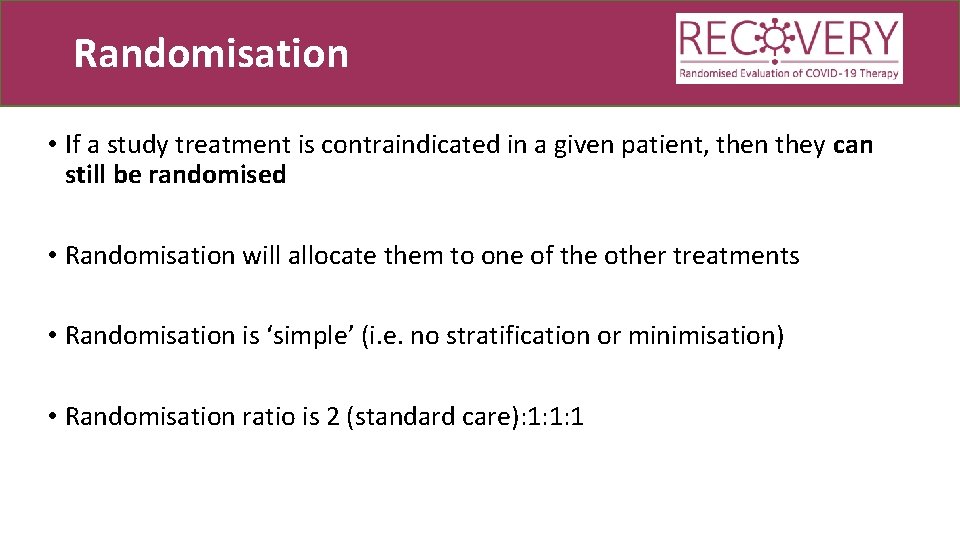 Randomisation

RECOVERY
Randomised Evaluation of COVID-19 Therapy

• If a study treatment is contraindicated in a given patient, then they can still be randomised

• Randomisation will allocate them to one of the other treatments

• Randomisation is ‘simple’ (i.e. no stratification or minimisation)

• Randomisation ratio is 2 (standard care):1:1:1